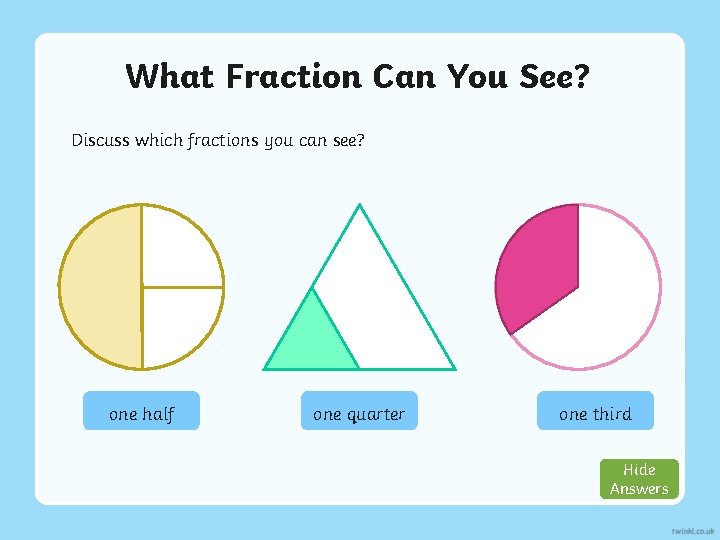 What Fraction Can You See?

Discuss which fractions you can see?

one half

one quarter

one third

Hide Answers

twinkl.co.uk